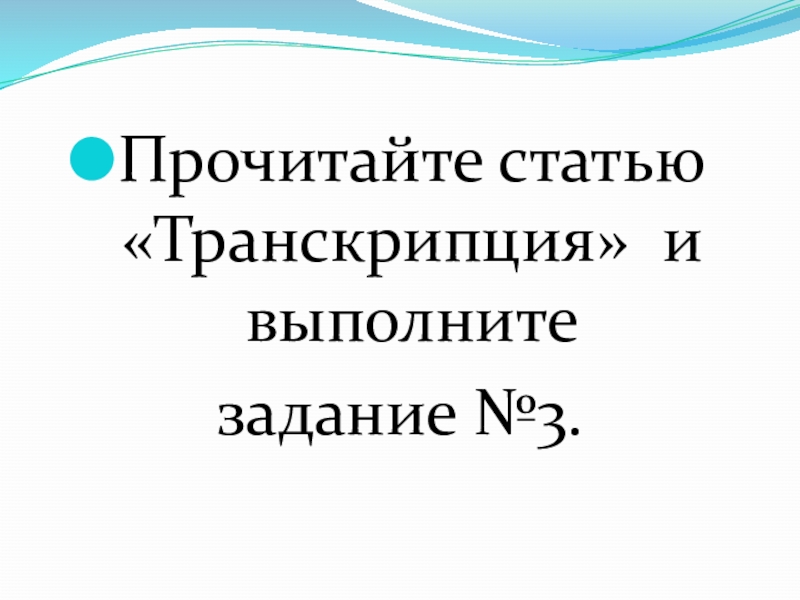 Прочитайте статью «Транскрипция» и выполните

задание №3.